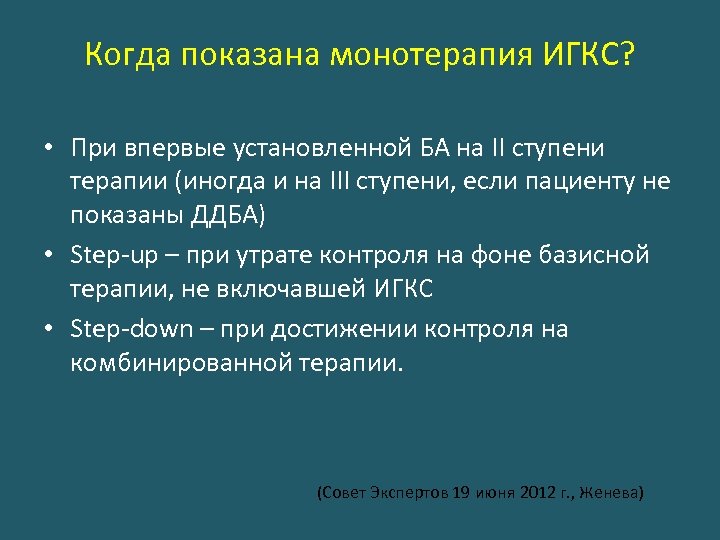 Когда показана монотерапия ИГКС?

• При впервые установленной БА на II ступени терапии (иногда и на III ступени, если пациенту не показаны ДДБА)
• Step-up – при утрате контроля на фоне базисной терапии, не включавшей ИГКС
• Step-down – при достижении контроля на комбинированной терапии.

(Совет Экспертов 19 июня 2012 г., Женева)